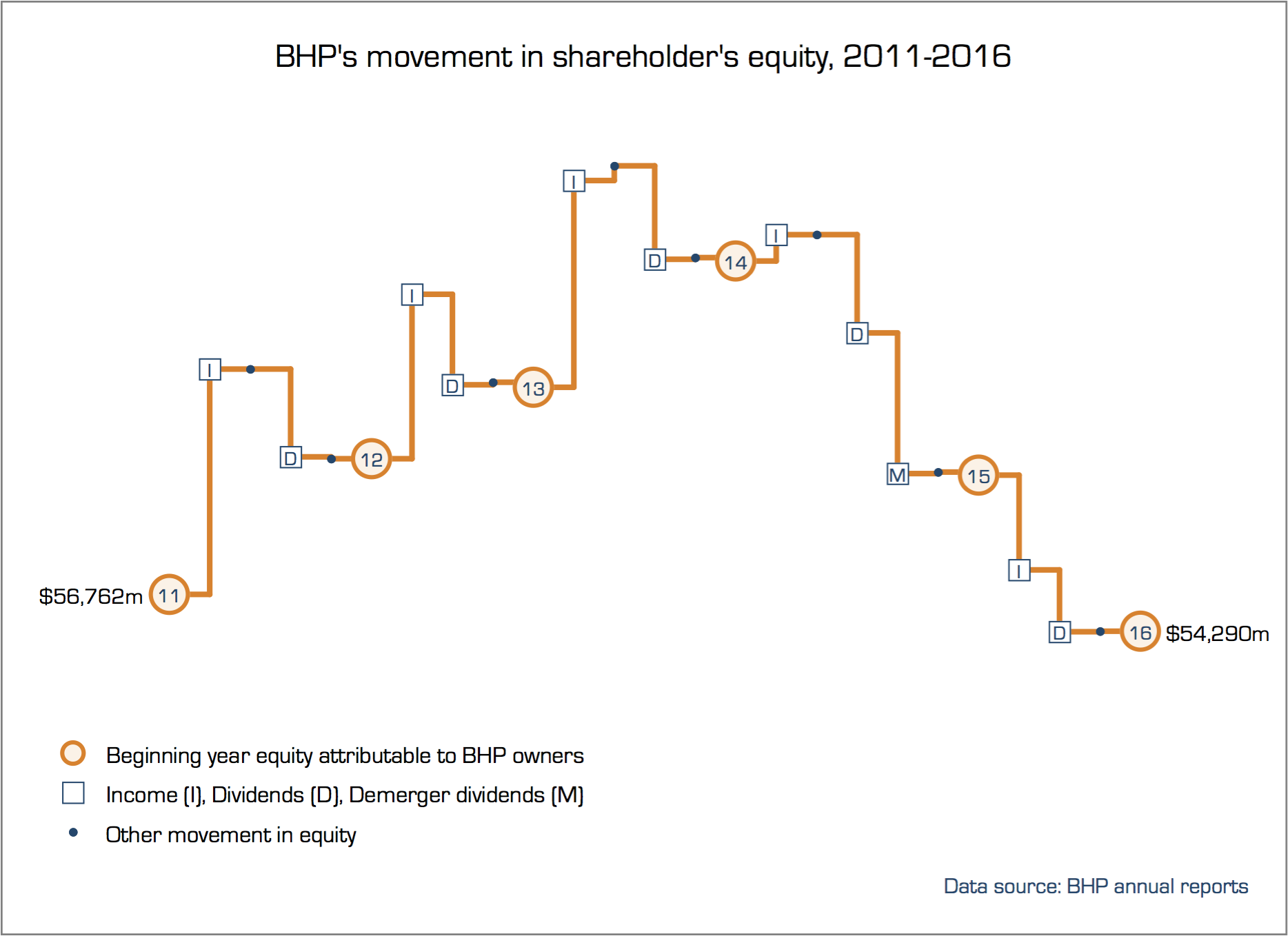 BHP's movement in shareholder's equity, 2011-2016

$56,762m 11 I D 12 I D 13 I D 14 I D M 15 I D 16 $54,290m

Beginning year equity attributable to BHP owners

Income (I), Dividends (D), Demerger dividends (M)

Other movement in equity

Data source: BHP annual reports